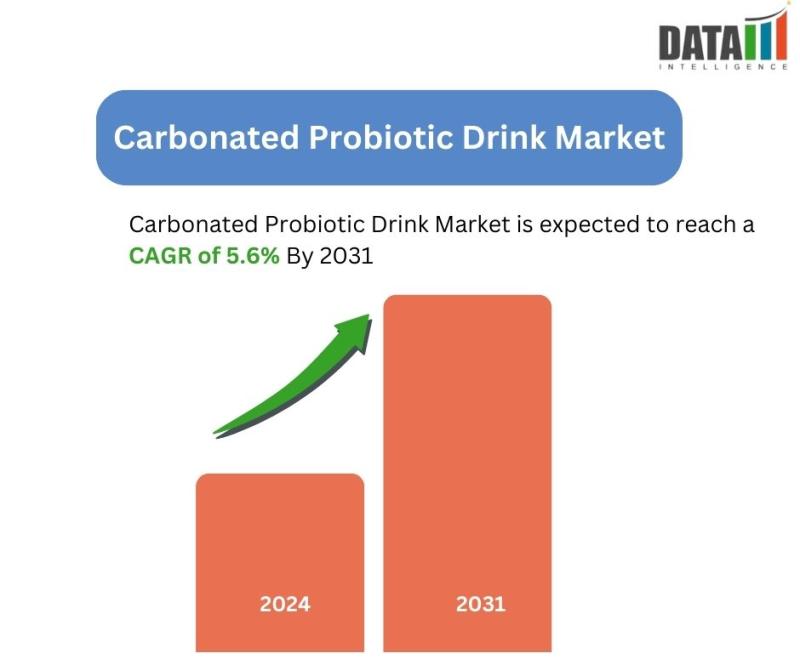 DATA
INTELLIGENCE

Carbonated Probiotic Drink Market

Carbonated Probiotic Drink Market is expected to reach a CAGR of 5.6% By 2031

2024

2031